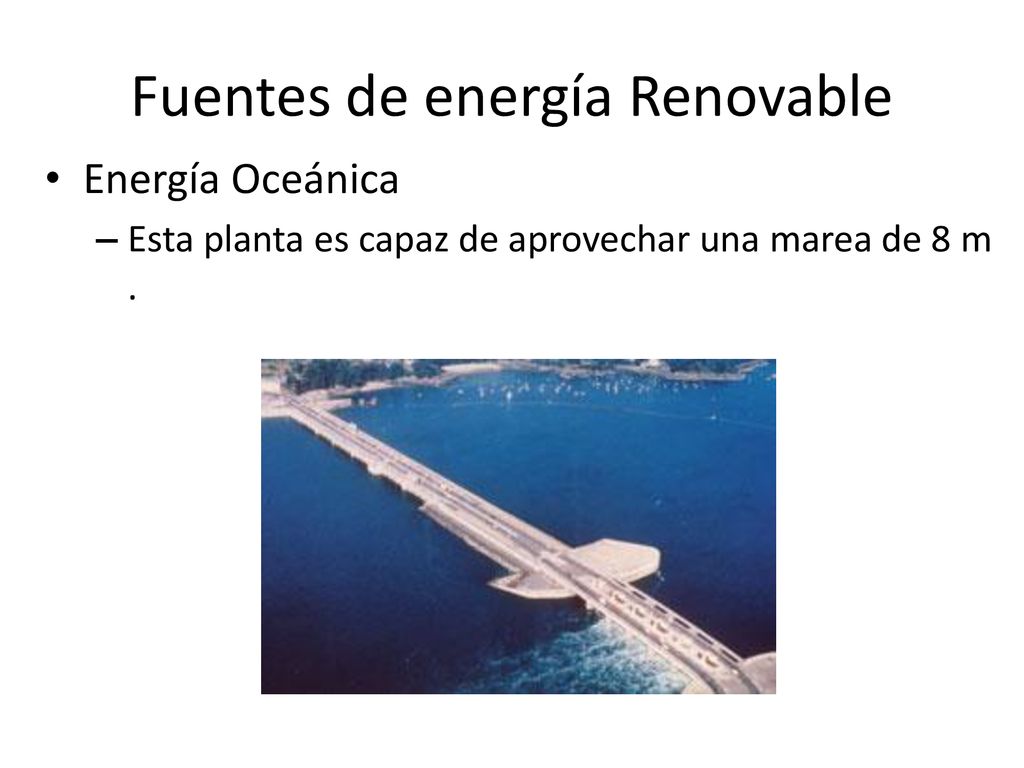 Fuentes de energía Renovable

• Energía Oceánica
– Esta planta es capaz de aprovechar una marea de 8 m .